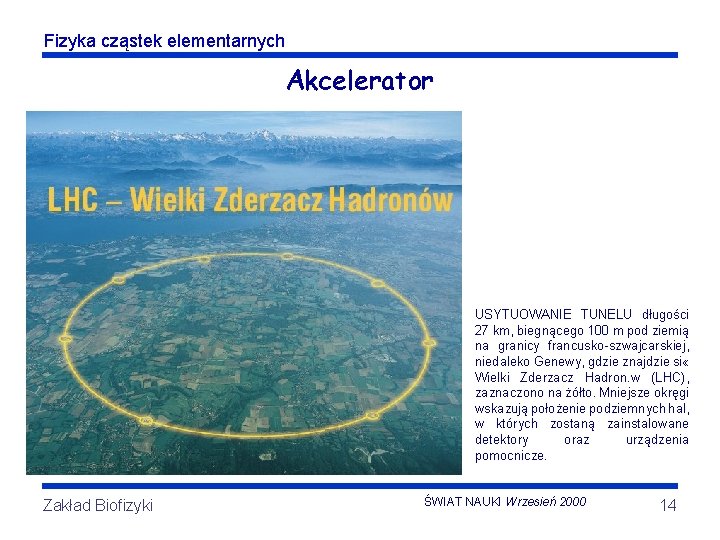 Fizyka cząstek elementarnych

Akcelerator

LHC – Wielki Zderzacz Hadronów

USYTUOWANIE TUNELU długości 27 km, biegnącego 100 m pod ziemią na granicy francusko-szwajcarskiej, niedaleko Genewy, gdzie znajdzie si« Wielki Zderzacz Hadron.w (LHC), zaznaczono na żółto. Mniejsze okręgi wskazują położenie podziemnych hal, w których zostaną zainstalowane detektory oraz urządzenia pomocnicze.

Zakład Biofizyki

ŚWIAT NAUKI Wrzesień 2000

14